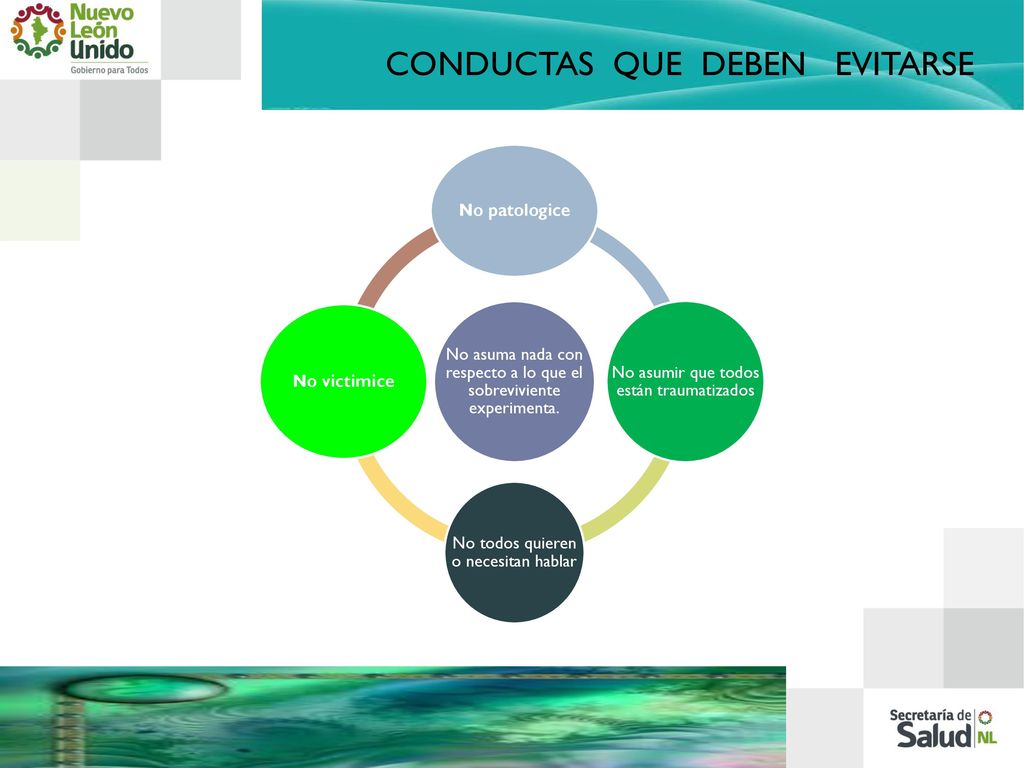 Nuevo León Unido
Gobierno para Todos

CONDUCTAS QUE DEBEN EVITARSE

No patologice

No victimice

No asuma nada con respecto a lo que el sobreviviente experimenta.

No asumir que todos están traumatizados

No todos quieren o necesitan hablar

Secretaría de Salud NL